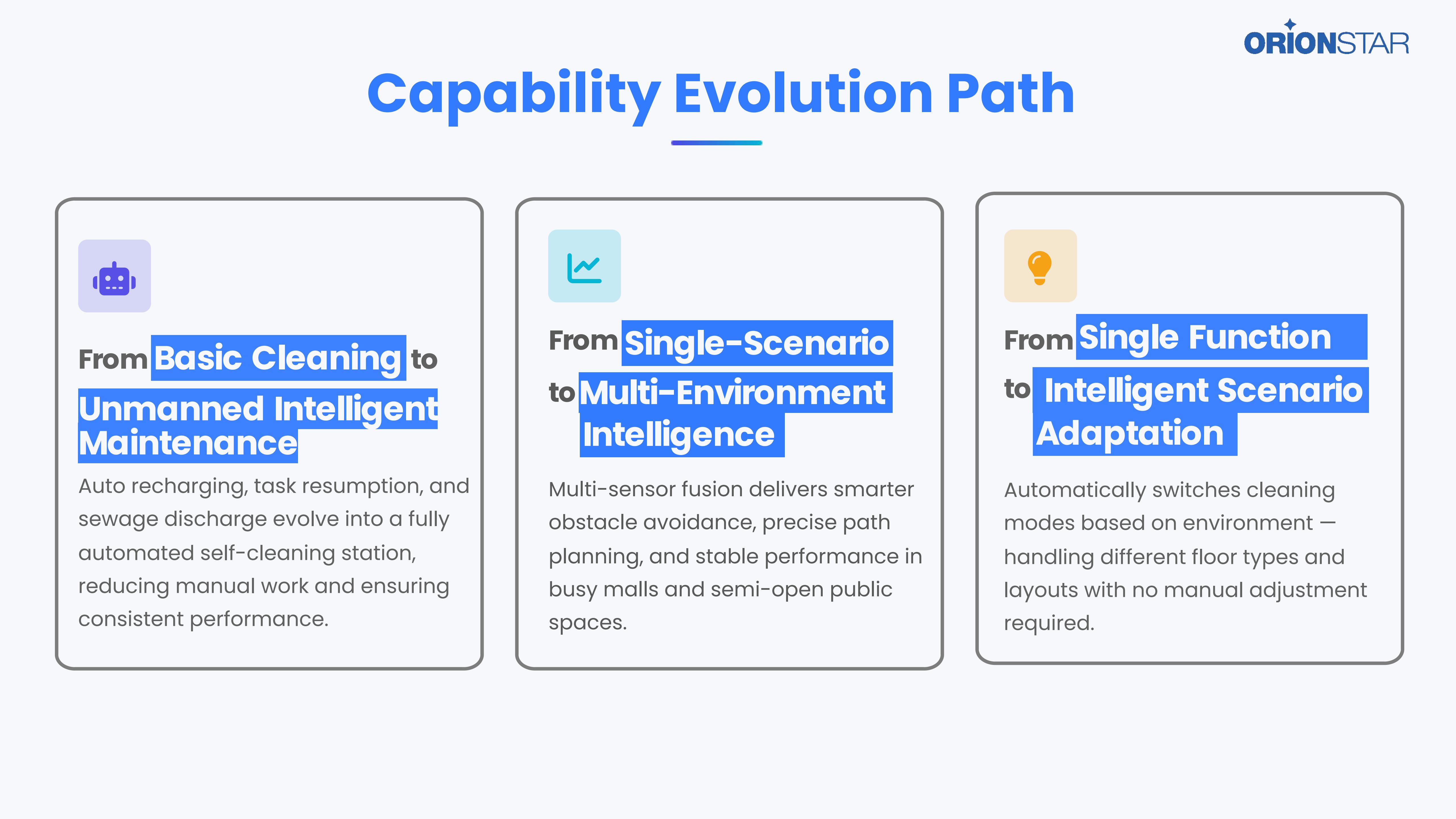 ORIONSTAR

Capability Evolution Path

From Basic Cleaning to Unmanned Intelligent Maintenance

Auto recharging, task resumption, and sewage discharge evolve into a fully automated self-cleaning station, reducing manual work and ensuring consistent performance.

From Single-Scenario to Multi-Environment Intelligence

Multi-sensor fusion delivers smarter obstacle avoidance, precise path planning, and stable performance in busy malls and semi-open public spaces.

From Single Function to Intelligent Scenario Adaptation

Automatically switches cleaning modes based on environment — handling different floor types and layouts with no manual adjustment required.